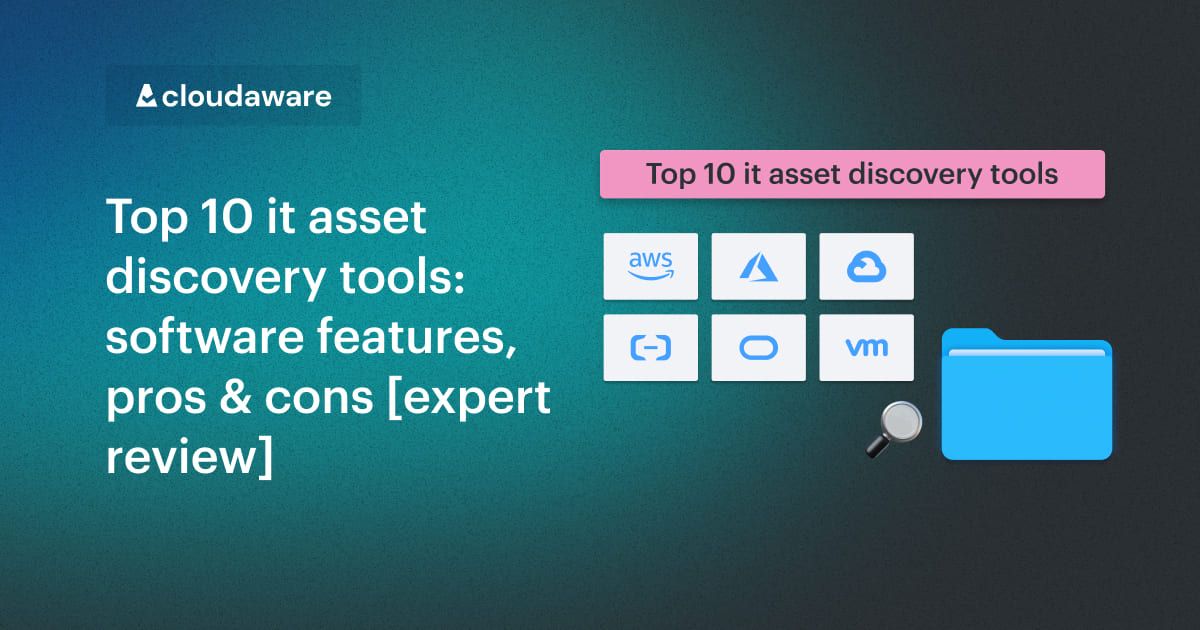 cloudaware

Top 10 it asset discovery tools: software features, pros & cons [expert review]

Top 10 it asset discovery tools

aws

vm